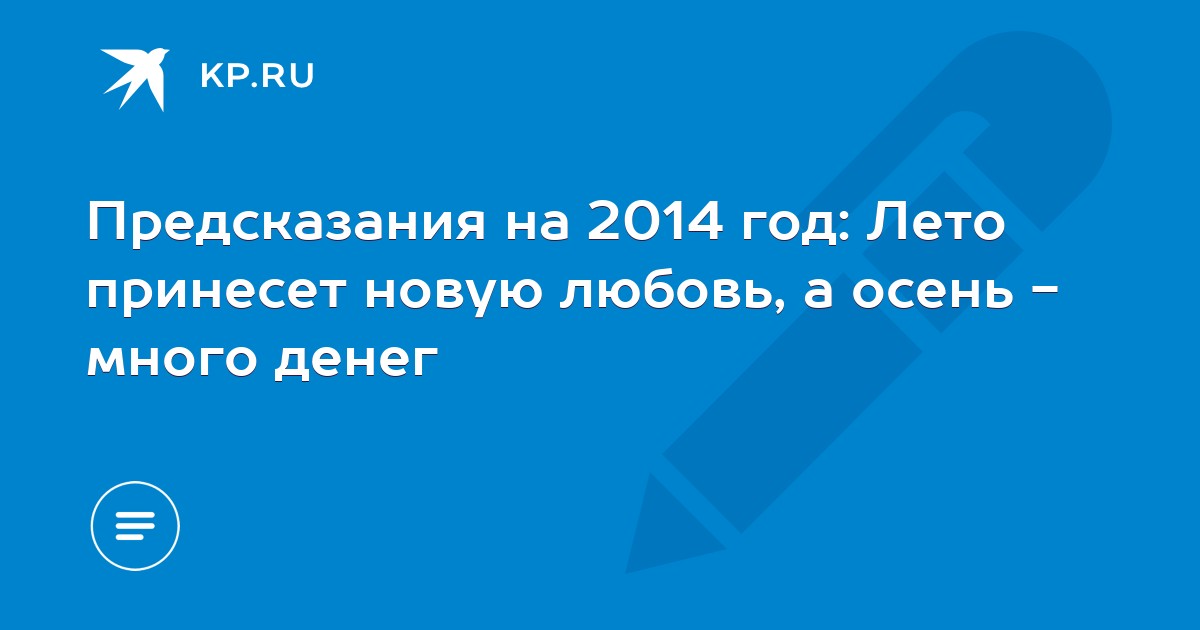 KP.RU

Предсказания на 2014 год: Лето принесет новую любовь, а осень - много денег